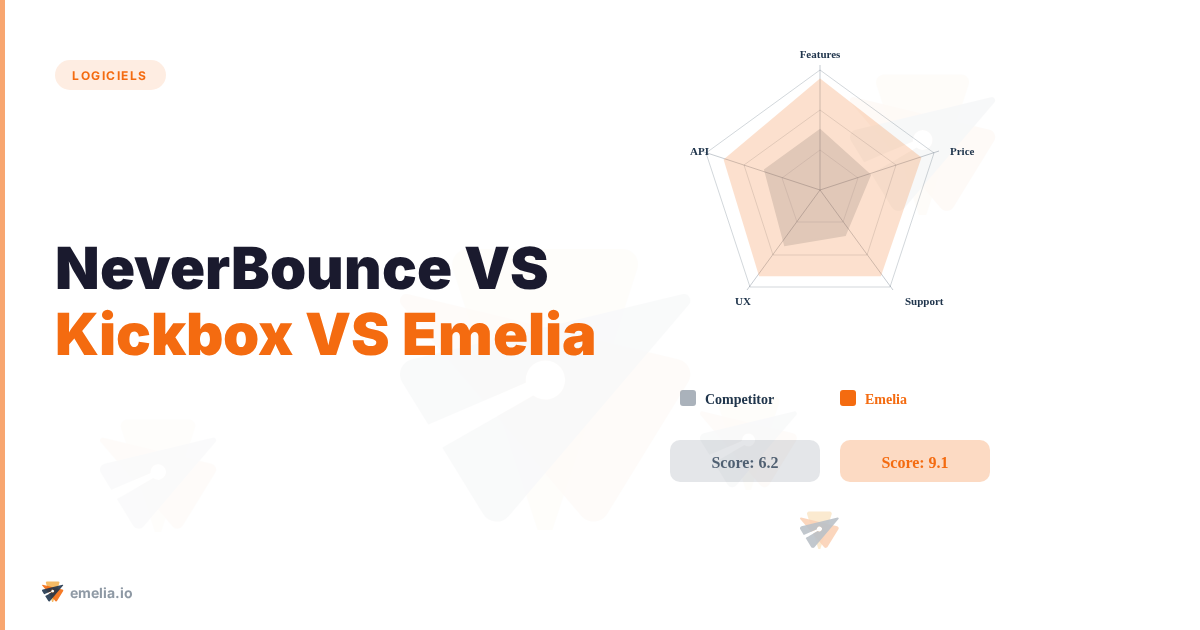 LOGICIELS

NeverBounce VS Kickbox VS Emelia

Features
Price
Support
UX
API

Competitor
Emelia

Score: 6.2
Score: 9.1

emelia.io